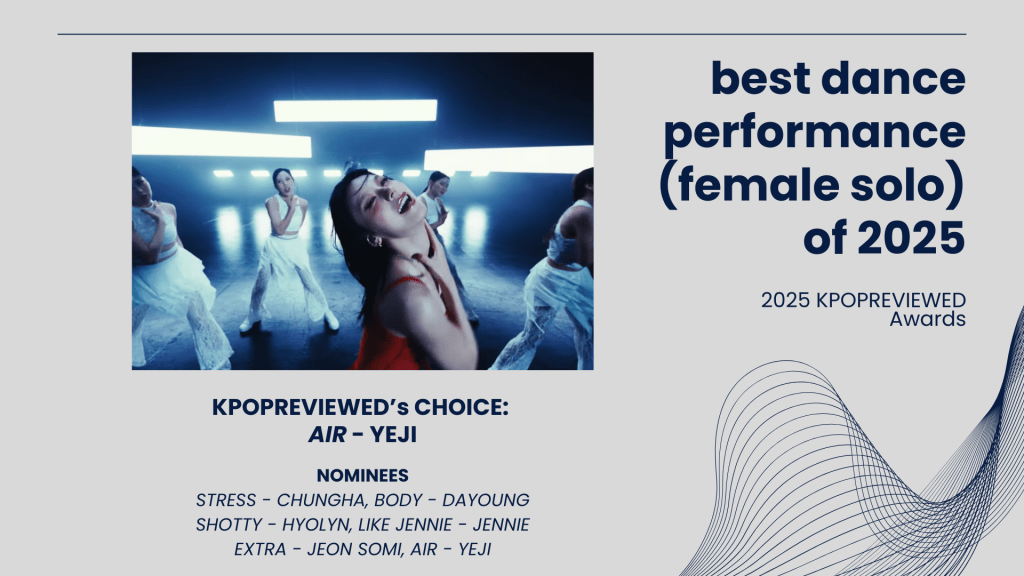 best dance performance (female solo) of 2025

2025 KPOPREVIEWED Awards

KPOPREVIEWED's CHOICE:
AIR - YEJI

NOMINEES
STRESS - CHUNGHA, BODY - DAYOUNG
SHOTTY - HYOLYN, LIKE JENNIE - JENNIE
EXTRA - JEON SOMI, AIR - YEJI